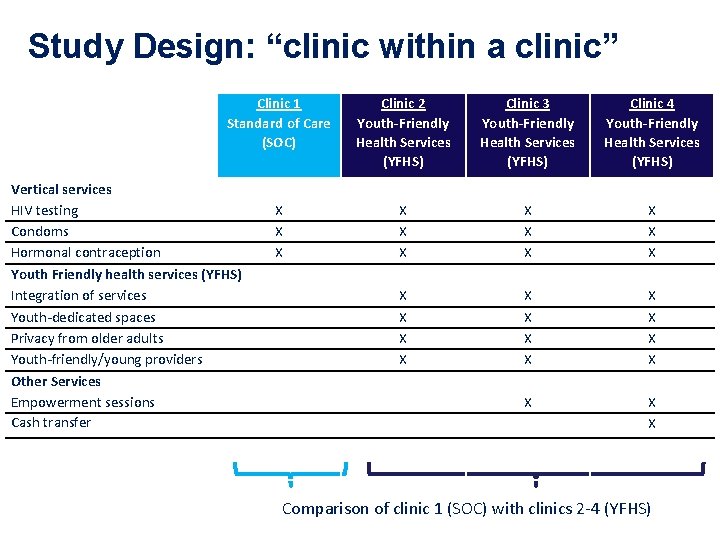 Study Design: “clinic within a clinic”

| | Clinic 1 Standard of Care (SOC) | Clinic 2 Youth-Friendly Health Services (YFHS) | Clinic 3 Youth-Friendly Health Services (YFHS) | Clinic 4 Youth-Friendly Health Services (YFHS) |
|---|---|---|---|---|
| **Vertical services** | | | | |
| HIV testing | X | X | X | X |
| Condoms | X | X | X | X |
| Hormonal contraception | X | X | X | X |
| **Youth Friendly health services (YFHS)** | | | | |
| Integration of services | | X | X | X |
| Youth-dedicated spaces | | X | X | X |
| Privacy from older adults | | X | X | X |
| Youth-friendly/young providers | | X | X | X |
| **Other Services** | | | | |
| Empowerment sessions | | | X | X |
| Cash transfer | | | | X |

Comparison of clinic 1 (SOC) with clinics 2-4 (YFHS)